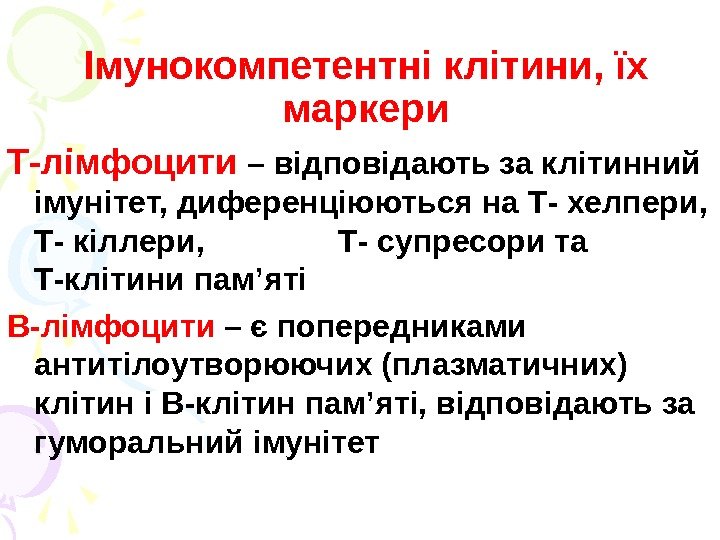 Імунокомпетентні клітини, їх маркери

Т-лімфоцити – відповідають за клітинний імунітет, диференціюються на Т- хелпери, Т- кіллери, Т- супресори та Т-клітини пам’яті

В-лімфоцити – є попередниками антитілоутворюючих (плазматичних) клітин і В-клітин пам’яті, відповідають за гуморальний імунітет